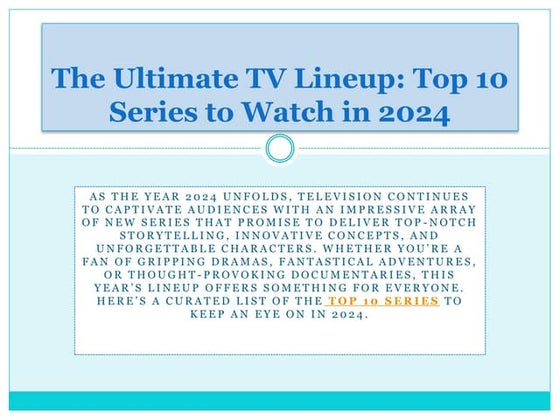 The Ultimate TV Lineup: Top 10 Series to Watch in 2024

AS THE YEAR 2024 UNFOLDS, TELEVISION CONTINUES TO CAPTIVATE AUDIENCES WITH AN IMPRESSIVE ARRAY OF NEW SERIES THAT PROMISE TO DELIVER TOP-NOTCH STORYTELLING, INNOVATIVE CONCEPTS, AND UNFORGETTABLE CHARACTERS. WHETHER YOU'RE A FAN OF GRIPPING DRAMAS, FANTASTICAL ADVENTURES, OR THOUGHT-PROVOKING DOCUMENTARIES, THIS YEAR'S LINEUP OFFERS SOMETHING FOR EVERYONE. HERE'S A CURATED LIST OF THE TOP 10 SERIES TO KEEP AN EYE ON IN 2024.